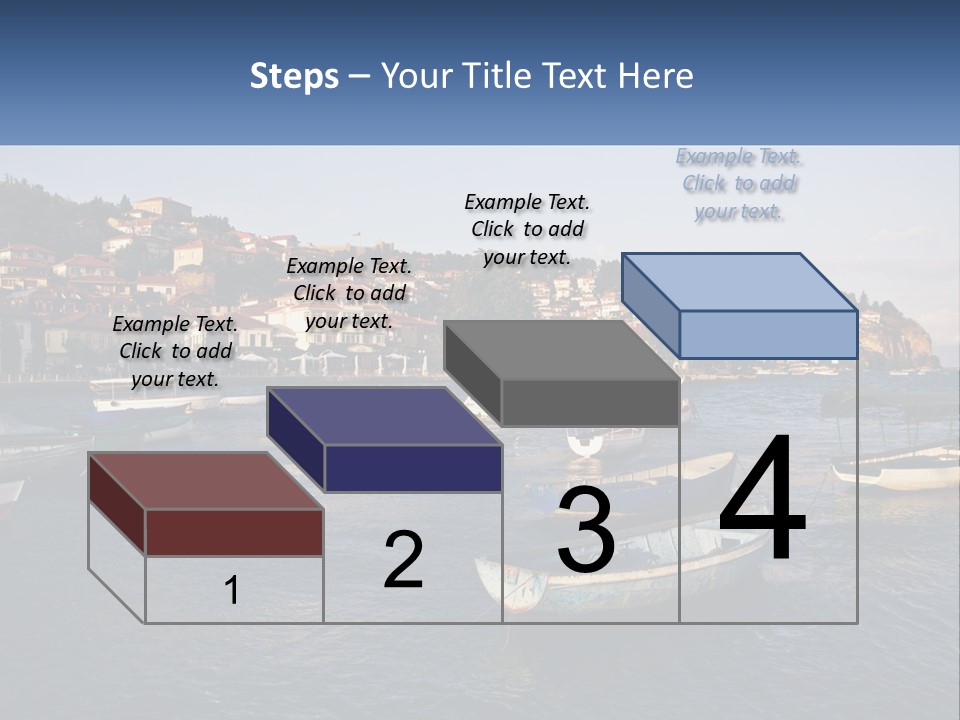 Steps – Your Title Text Here

Example Text. Click to add your text.

Example Text. Click to add your text.

Example Text. Click to add your text.

Example Text. Click to add your text.

1

2

3

4